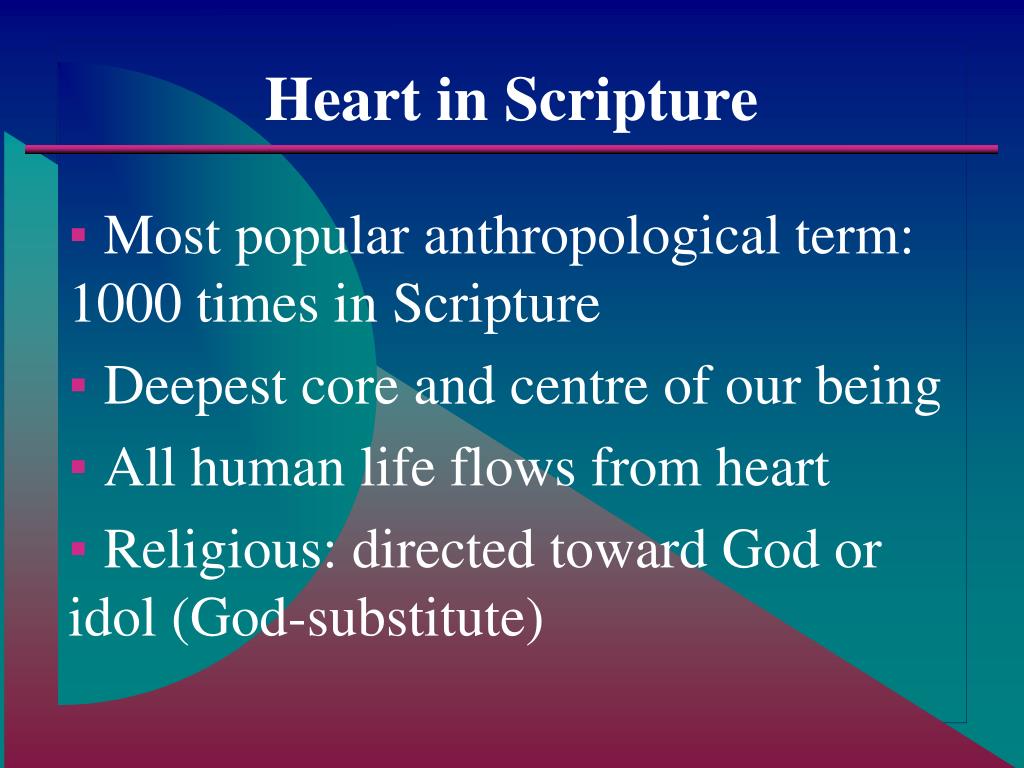 Heart in Scripture

▪ Most popular anthropological term: 1000 times in Scripture

▪ Deepest core and centre of our being

▪ All human life flows from heart

▪ Religious: directed toward God or idol (God-substitute)